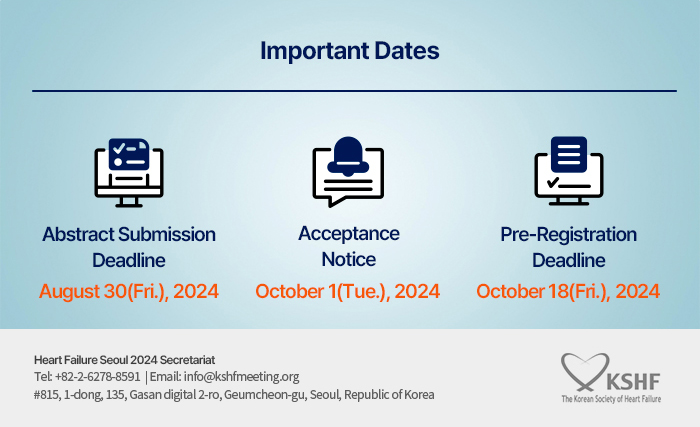 Important Dates

Abstract Submission Deadline
August 30(Fri.), 2024

Acceptance Notice
October 1(Tue.), 2024

Pre-Registration Deadline
October 18(Fri.), 2024

Heart Failure Seoul 2024 Secretariat
Tel: +82-2-6278-8591 | Email: info@kshfmeeting.org
#815, 1-dong, 135, Gasan digital 2-ro, Geumcheon-gu, Seoul, Republic of Korea

KSHF
The Korean Society of Heart Failure